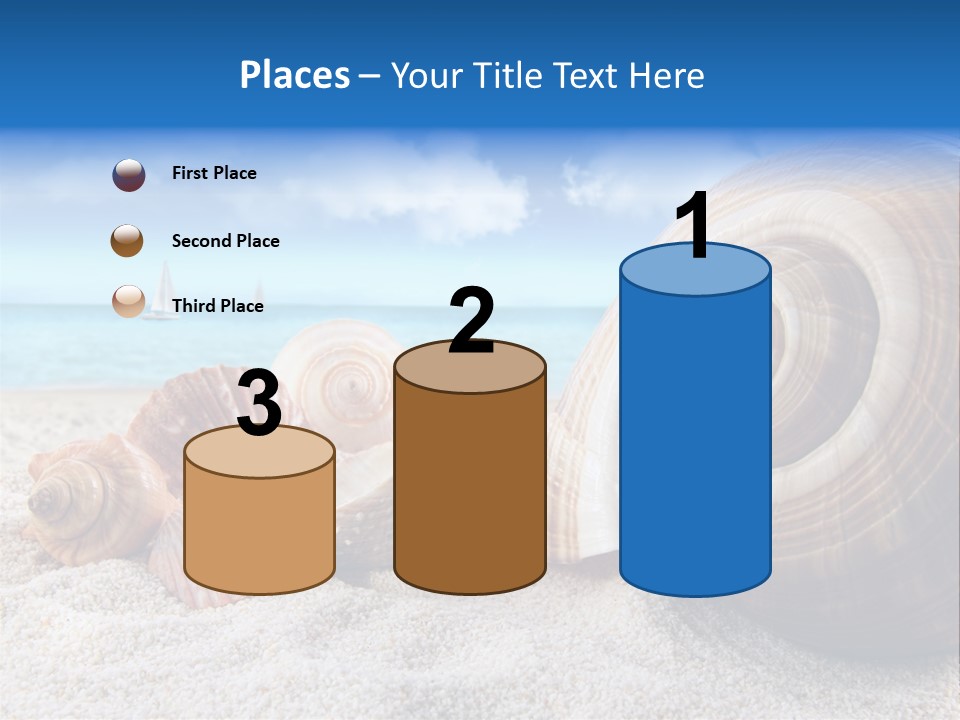 Places – Your Title Text Here

First Place

Second Place

Third Place

3

2

1